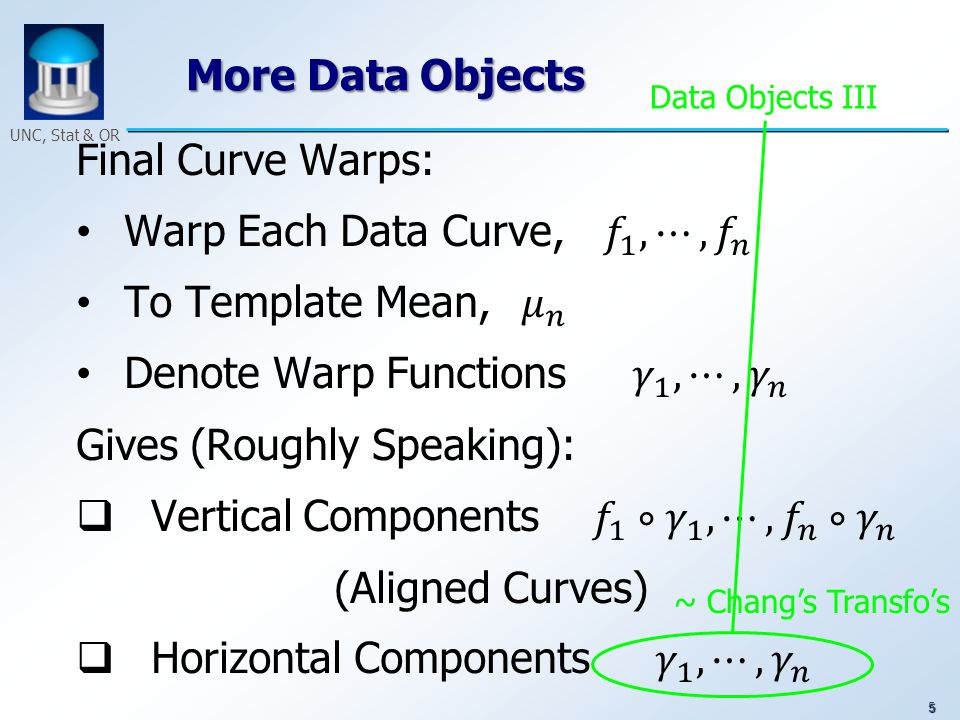 UNC, Stat & OR

More Data Objects

Data Objects III

Final Curve Warps:

• Warp Each Data Curve, $f_1, \cdots, f_n$

• To Template Mean, $\mu_n$

• Denote Warp Functions $\gamma_1, \cdots, \gamma_n$

Gives (Roughly Speaking):

❑ Vertical Components $f_1 \circ \gamma_1, \cdots, f_n \circ \gamma_n$

(Aligned Curves)

~ Chang's Transfo's

❑ Horizontal Components $\gamma_1, \cdots, \gamma_n$

5